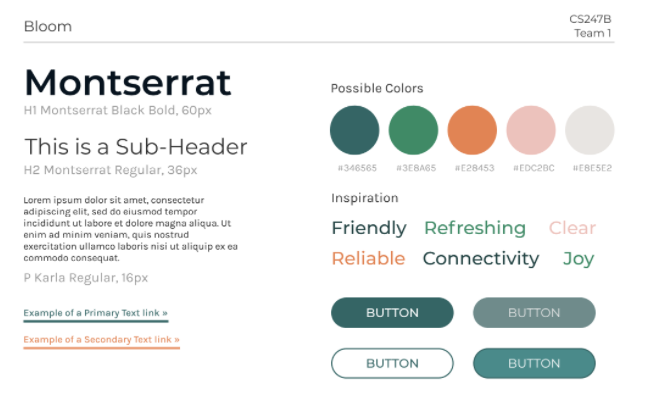 Bloom

CS247B
Team 1

Montserrat
H1 Montserrat Black Bold, 60px

This is a Sub-Header
H2 Montserrat Regular, 36px

Lorem ipsum dolor sit amet, consectetur adipiscing elit, sed do eiusmod tempor incididunt ut labore et dolore magna aliqua. Ut enim ad minim veniam, quis nostrud exercitation ullamco laboris nisi ut aliquip ex ea commodo consequat.

P Karla Regular, 16px

Example of a Primary Text link »

Example of a Secondary Text link »

Possible Colors

#346565 #3E8A65 #E28453 #EDC2BC #E8E5E2

Inspiration

Friendly Refreshing Clear
Reliable Connectivity Joy

BUTTON BUTTON

BUTTON BUTTON